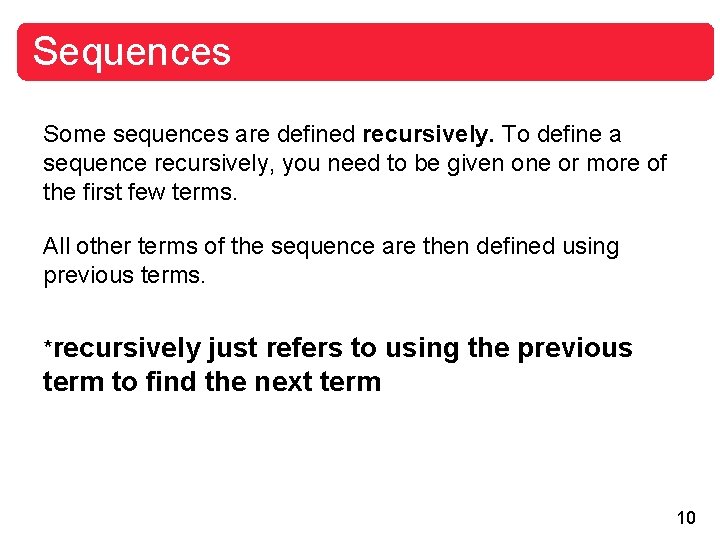 Sequences

Some sequences are defined recursively. To define a sequence recursively, you need to be given one or more of the first few terms.

All other terms of the sequence are then defined using previous terms.

*recursively just refers to using the previous term to find the next term

10